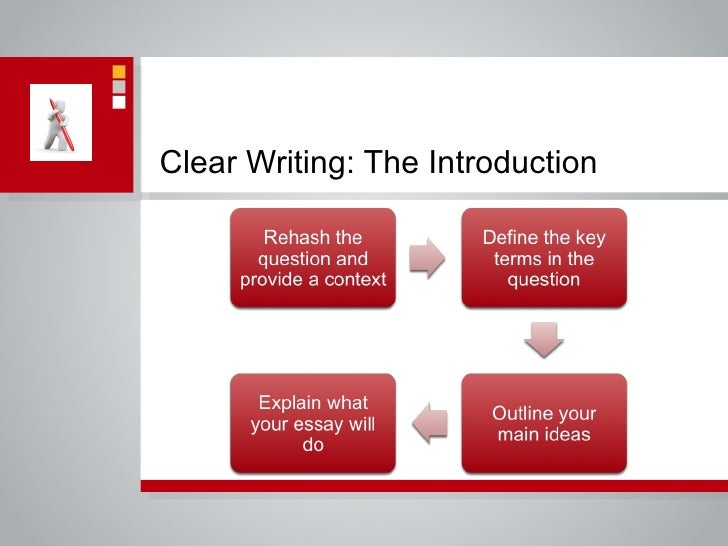 Clear Writing: The Introduction

Rehash the question and provide a context

Define the key terms in the question

Outline your main ideas

Explain what your essay will do